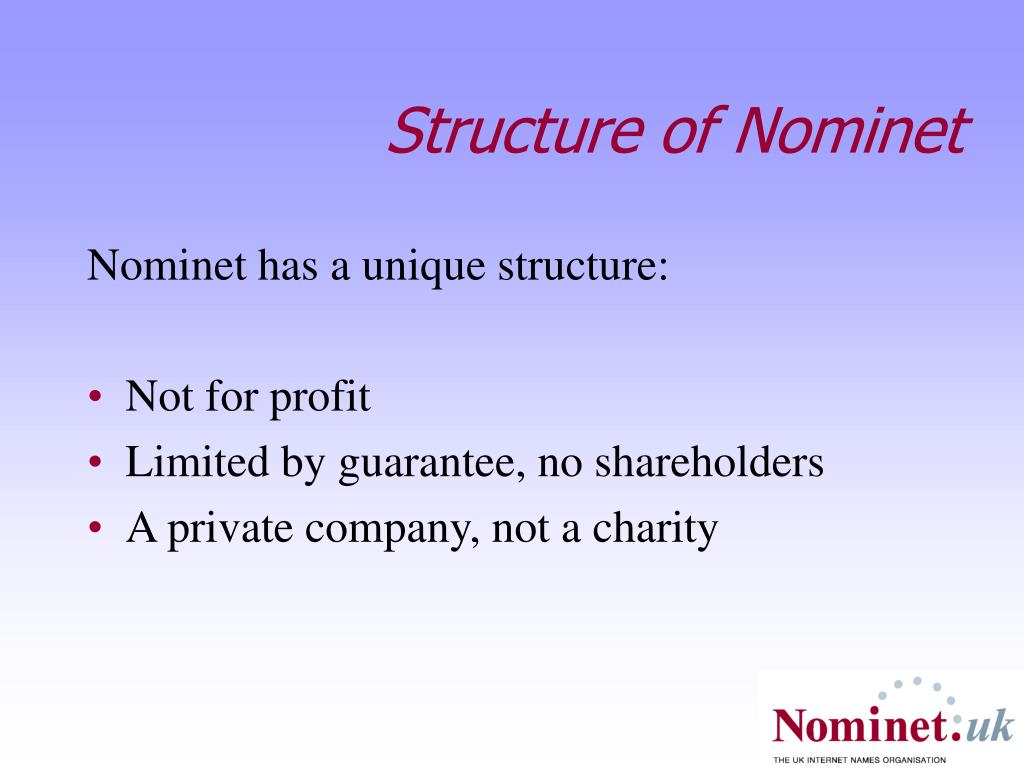 Structure of Nominet

Nominet has a unique structure:

• Not for profit
• Limited by guarantee, no shareholders
• A private company, not a charity

Nominet.uk
THE UK INTERNET NAMES ORGANISATION